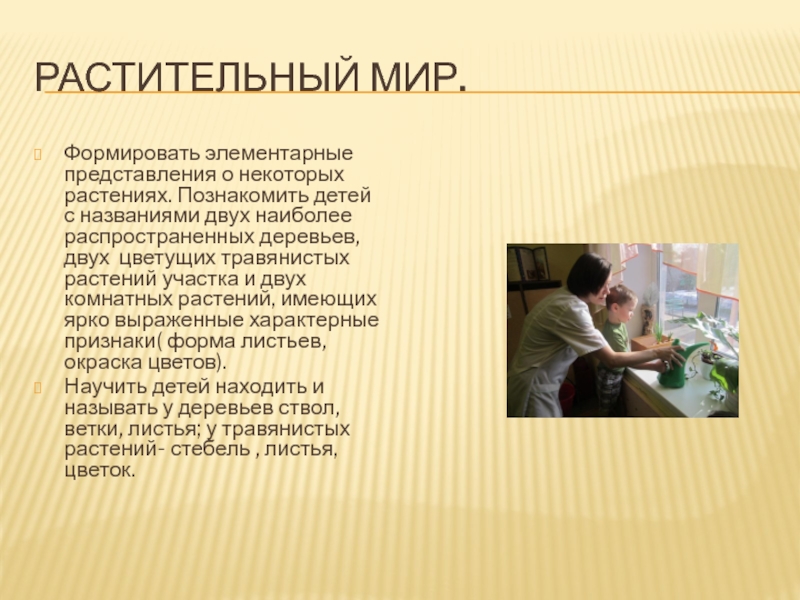 РАСТИТЕЛЬНЫЙ МИР.

Формировать элементарные представления о некоторых растениях. Познакомить детей с названиями двух наиболее распространенных деревьев, двух  цветущих травянистых растений участка и двух комнатных растений, имеющих ярко выраженные характерные признаки( форма листьев, окраска цветов).

Научить детей находить и называть у деревьев ствол, ветки, листья; у травянистых растений- стебель , листья, цветок.